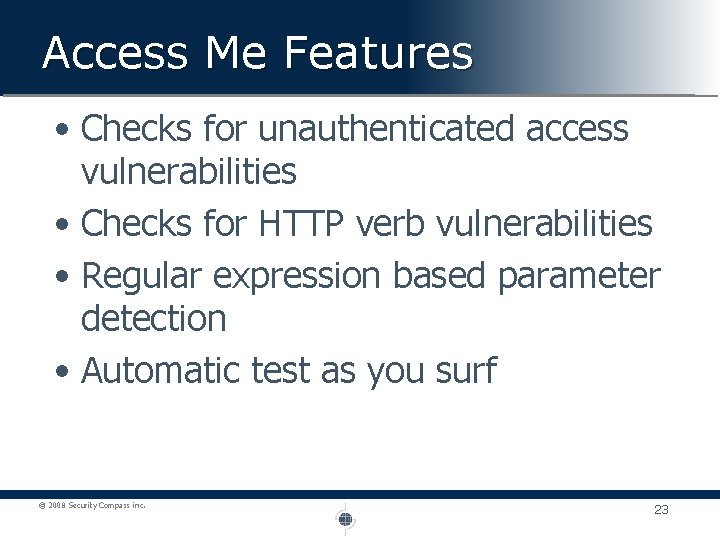 Access Me Features

• Checks for unauthenticated access vulnerabilities
• Checks for HTTP verb vulnerabilities
• Regular expression based parameter detection
• Automatic test as you surf

© 2008 Security Compass inc.

23